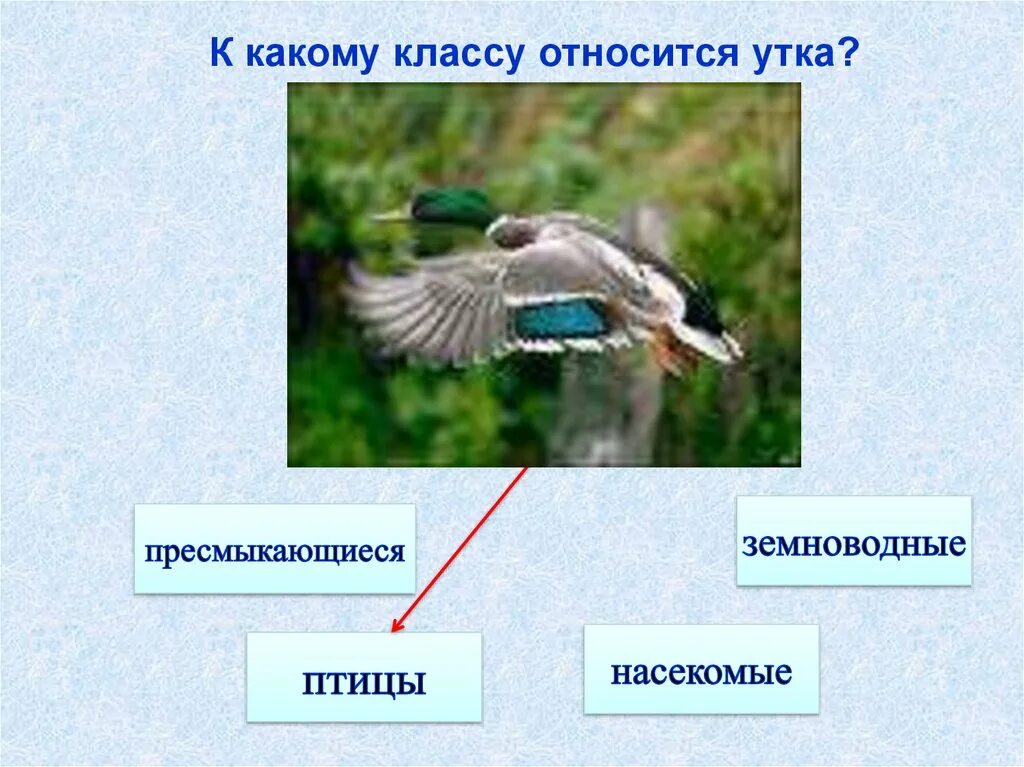 К какому классу относится утка?

пресмыкающиеся

земноводные

птицы

насекомые